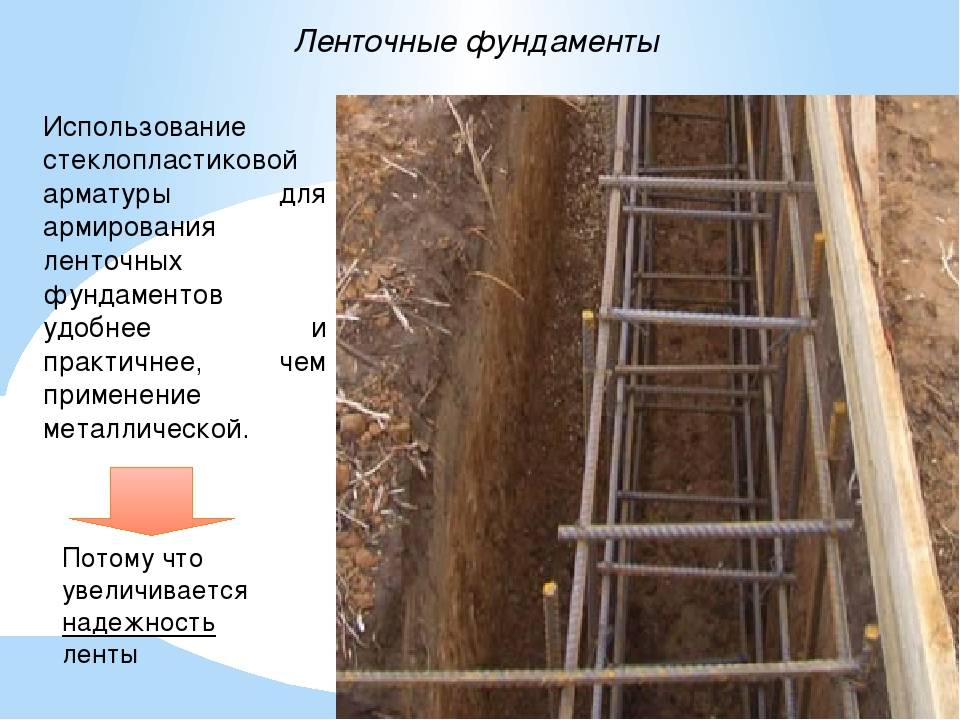 Ленточные фундаменты

Использование стеклопластиковой арматуры для армирования ленточных фундаментов удобнее и практичнее, чем применение металлической.

Потому что увеличивается надежность ленты